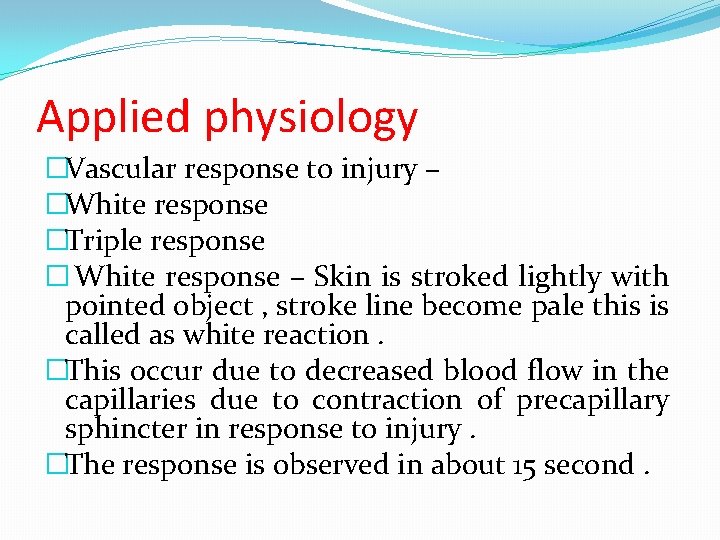 Applied physiology

□Vascular response to injury –

□White response

□Triple response

□ White response – Skin is stroked lightly with pointed object , stroke line become pale this is called as white reaction .

□This occur due to decreased blood flow in the capillaries due to contraction of precapillary sphincter in response to injury .

□The response is observed in about 15 second .